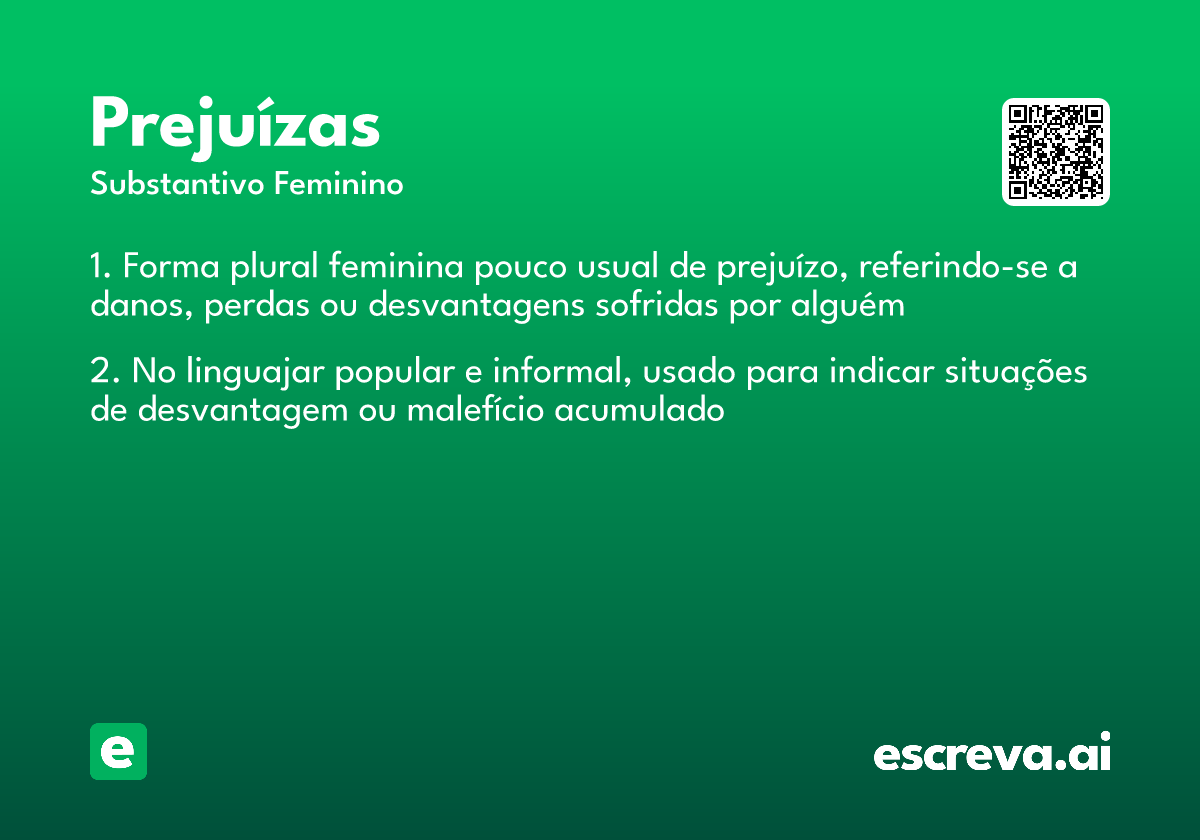 Prejuízas
Substantivo Feminino

1. Forma plural feminina pouco usual de prejuízo, referindo-se a danos, perdas ou desvantagens sofridas por alguém

2. No linguajar popular e informal, usado para indicar situações de desvantagem ou malefício acumulado

e

escreva.ai